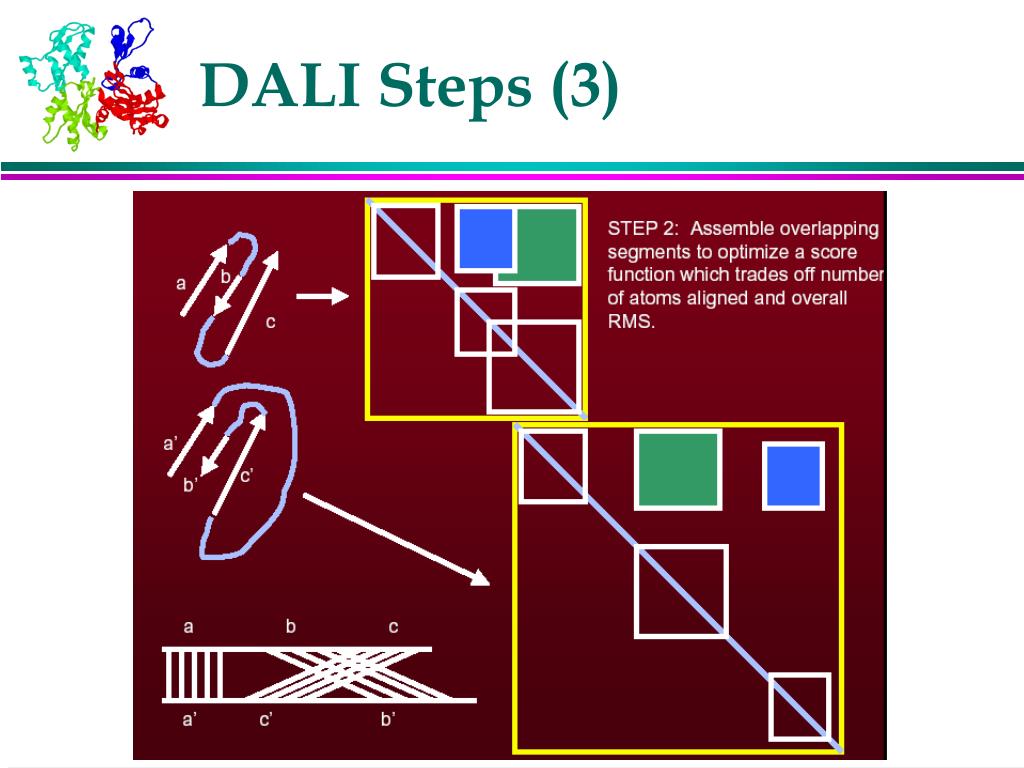 DALI Steps (3)

STEP 2: Assemble overlapping segments to optimize a score function which trades off number of atoms aligned and overall RMS.

a

b

c

a'

b'

c'

a b c

a' c' b'